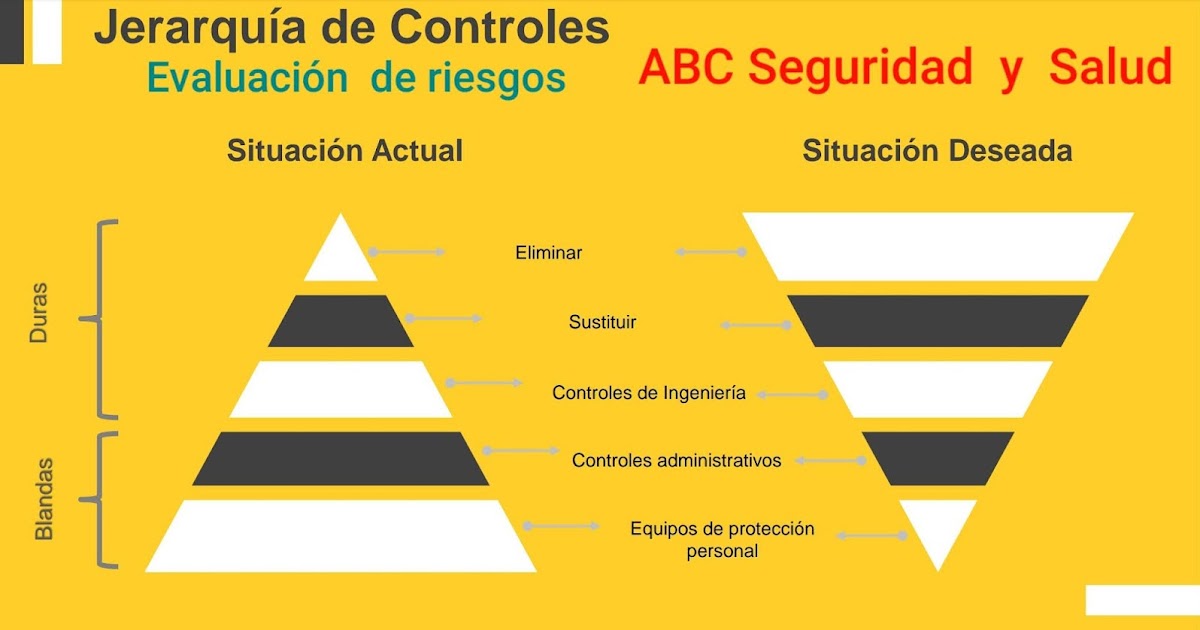 Jerarquía de Controles
Evaluación de riesgos

ABC Seguridad y Salud

Situación Actual

Situación Deseada

Duras

Blandas

Eliminar

Sustituir

Controles de Ingeniería

Controles administrativos

Equipos de protección personal